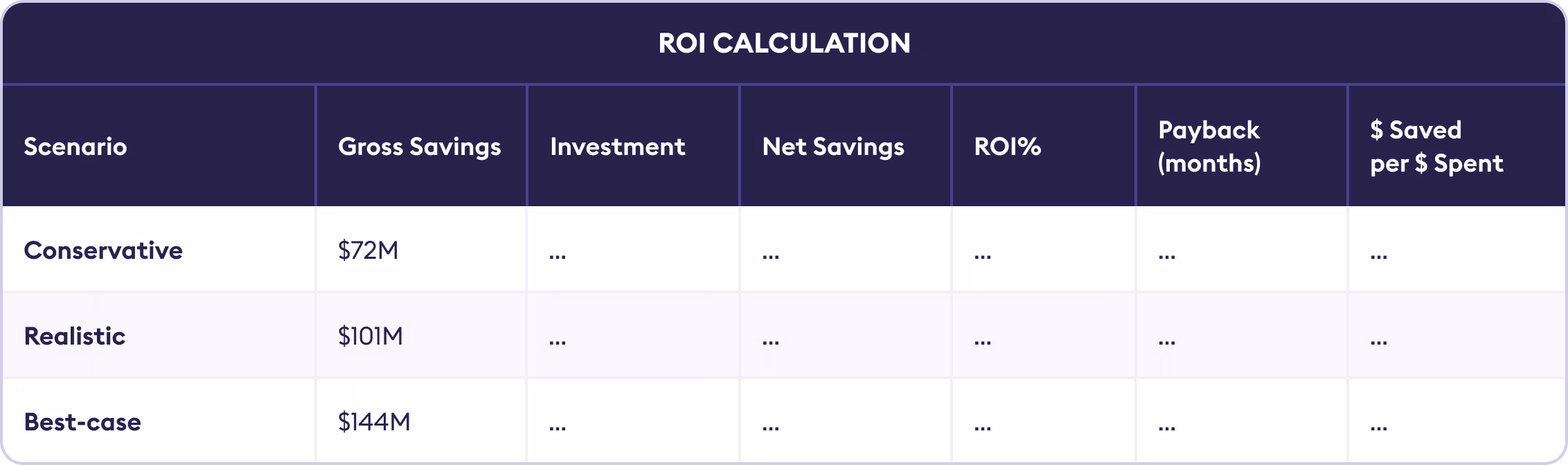 ROI CALCULATION

| Scenario | Gross Savings | Investment | Net Savings | ROI% | Payback (months) | \$ Saved per \$ Spent |
|---|---|---|---|---|---|---|
| Conservative | \$72M | ... | ... | ... | ... | ... |
| Realistic | \$101M | ... | ... | ... | ... | ... |
| Best-case | \$144M | ... | ... | ... | ... | ... |